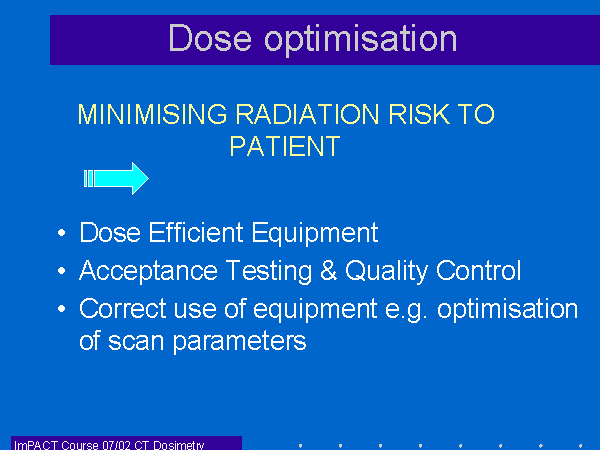 Dose optimisation

MINIMISING RADIATION RISK TO PATIENT

• Dose Efficient Equipment
• Acceptance Testing & Quality Control
• Correct use of equipment e.g. optimisation of scan parameters

ImPACT Course 07/02 CT Dosimetry